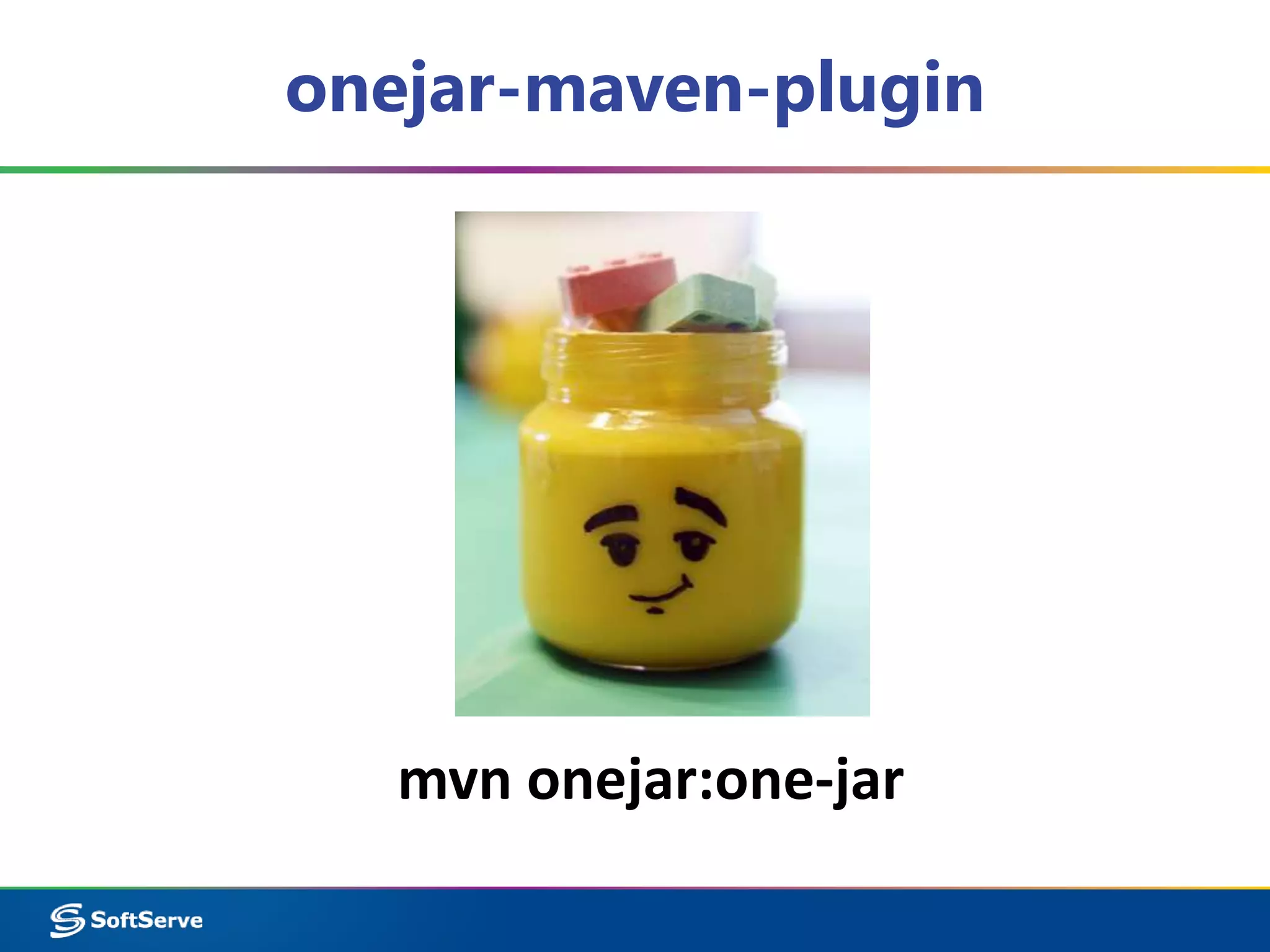 onejar-maven-plugin

mvn onejar:one-jar

SoftServe